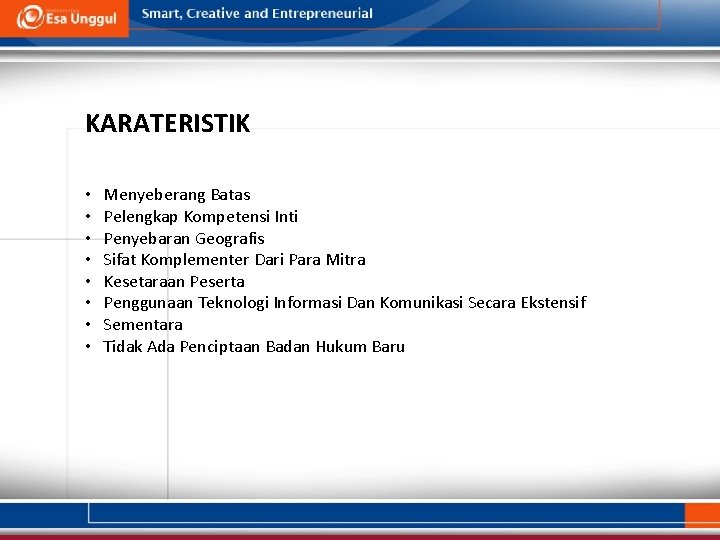 Esa Unggul

Smart, Creative and Entrepreneurial

KARATERISTIK

• Menyeberang Batas
• Pelengkap Kompetensi Inti
• Penyebaran Geografis
• Sifat Komplementer Dari Para Mitra
• Kesetaraan Peserta
• Penggunaan Teknologi Informasi Dan Komunikasi Secara Ekstensif
• Sementara
• Tidak Ada Penciptaan Badan Hukum Baru